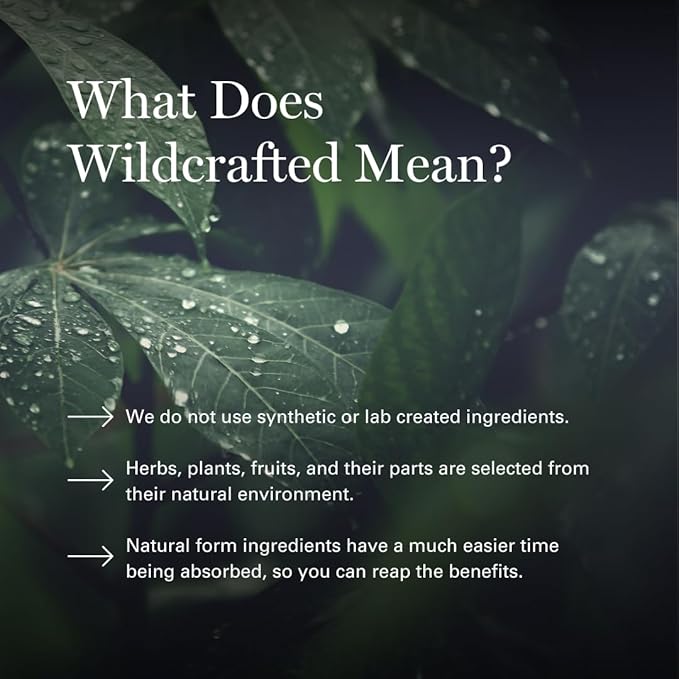 What Does Wildcrafted Mean?

→ We do not use synthetic or lab created ingredients.

→ Herbs, plants, fruits, and their parts are selected from their natural environment.

→ Natural form ingredients have a much easier time being absorbed, so you can reap the benefits.